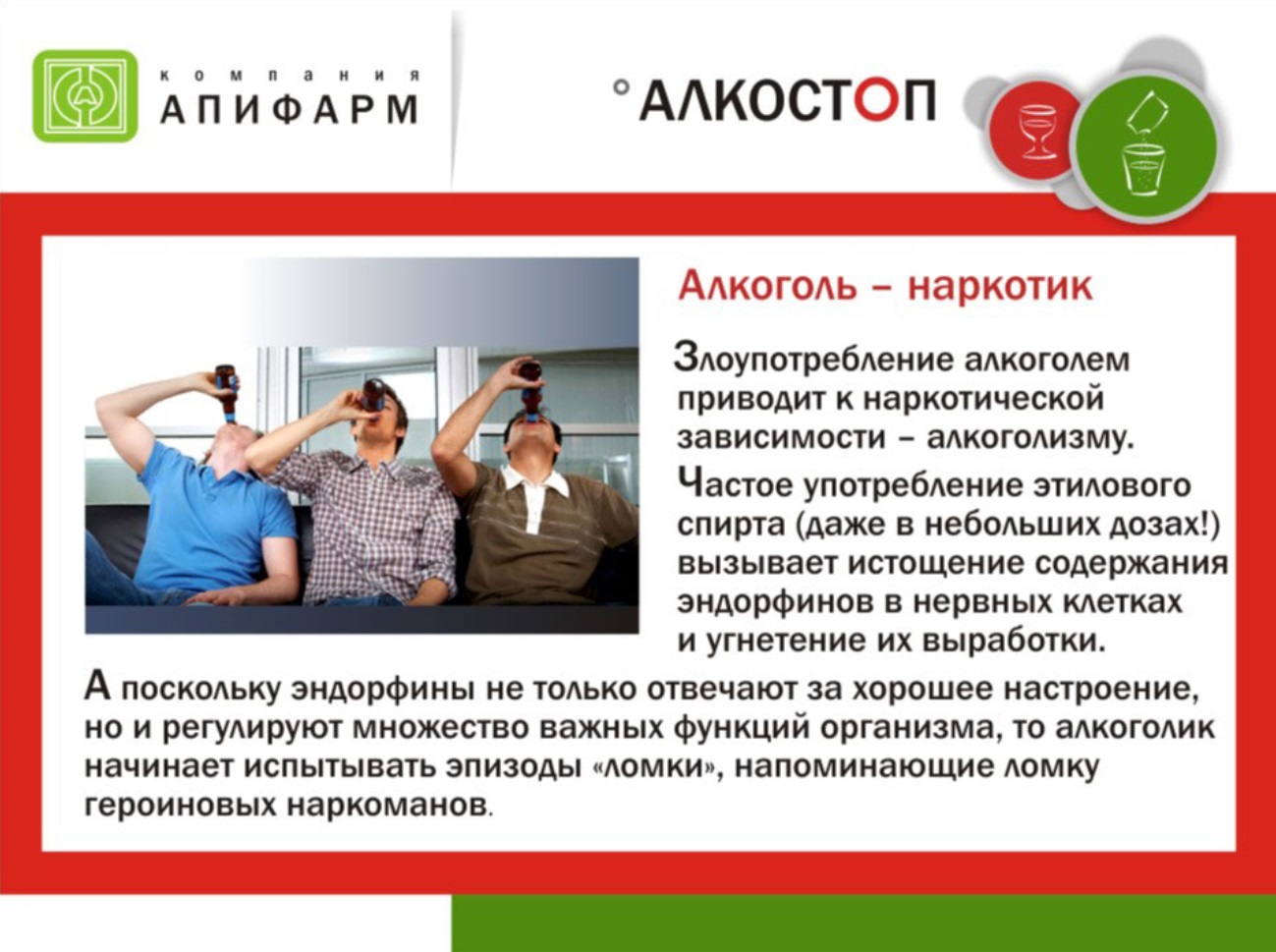 компания АПИФАРМ

АЛКОСТОП

Алкоголь – наркотик

Злоупотребление алкоголем приводит к наркотической зависимости – алкоголизму.

Частое употребление этилового спирта (даже в небольших дозах!) вызывает истощение содержания эндорфинов в нервных клетках и угнетение их выработки.

А поскольку эндорфины не только отвечают за хорошее настроение, но и регулируют множество важных функций организма, то алкоголик начинает испытывать эпизоды «ломки», напоминающие ломку героиновых наркоманов.